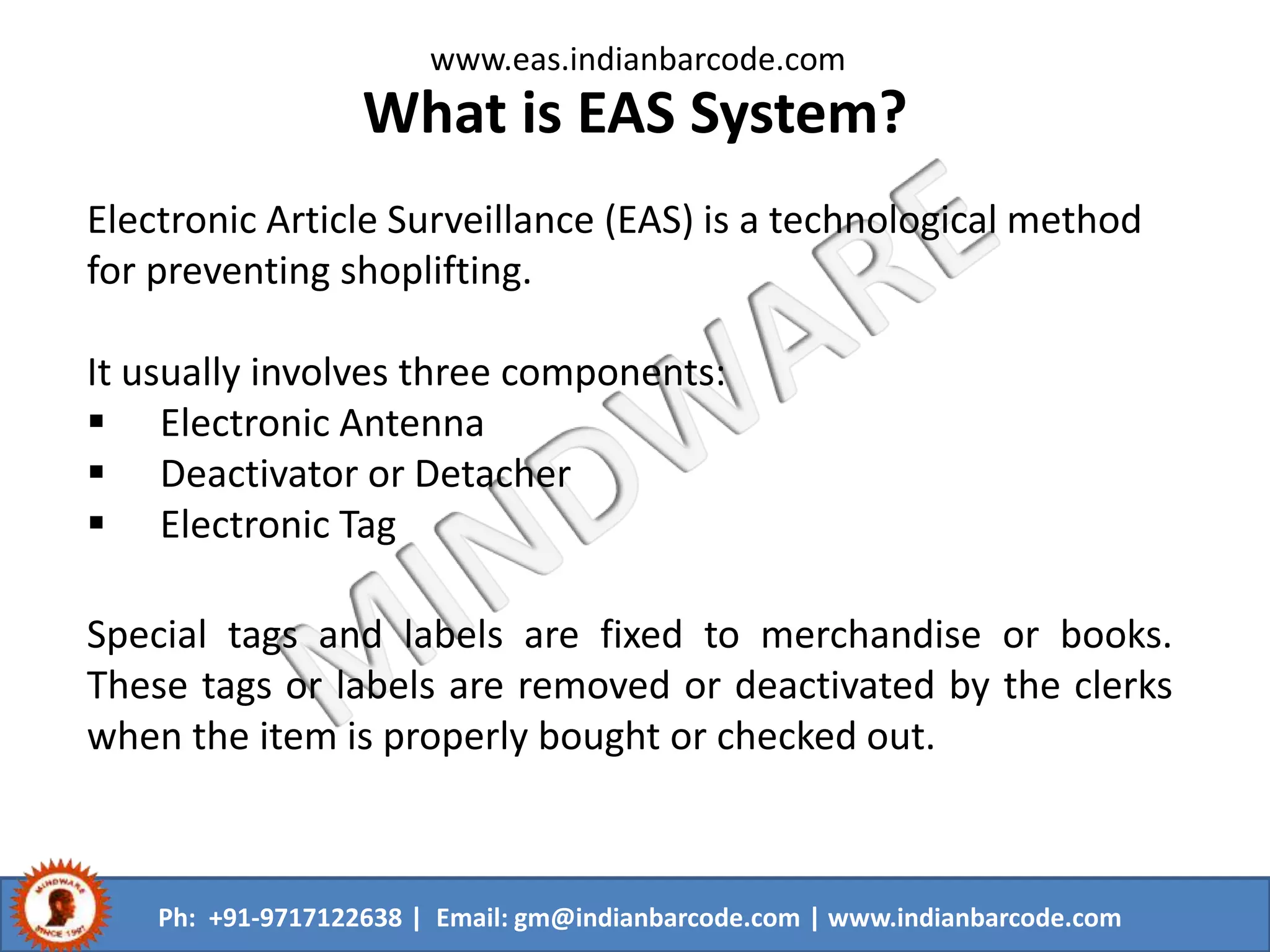 www.eas.indianbarcode.com

What is EAS System?

Electronic Article Surveillance (EAS) is a technological method for preventing shoplifting.

It usually involves three components:
▪ Electronic Antenna
▪ Deactivator or Detacher
▪ Electronic Tag

Special tags and labels are fixed to merchandise or books. These tags or labels are removed or deactivated by the clerks when the item is properly bought or checked out.

MINDWARE

MINDWARE SINCE 1997

Ph: +91-9717122638 | Email: gm@indianbarcode.com | www.indianbarcode.com